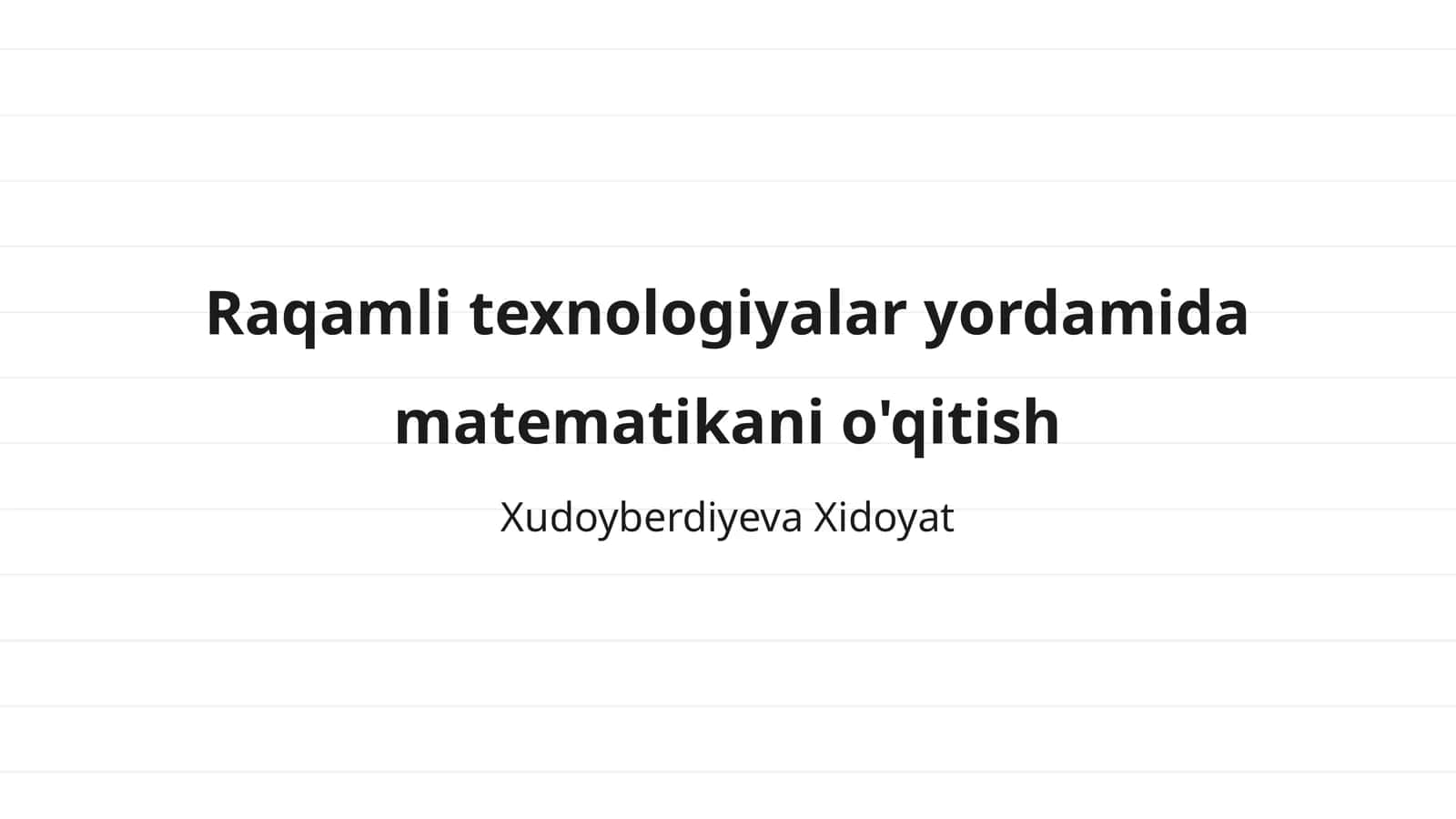 Raqamli texnologiyalar yordamida matematikani o'qitish

Xudoyberdiyeva Xidoyat